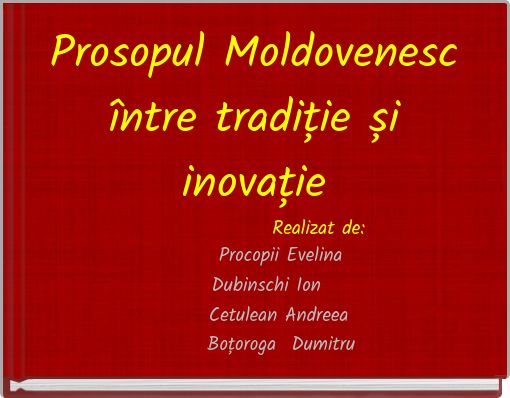 Prosopul Moldovenesc între tradiție și inovație

Realizat de:
Procopii Evelina
Dubinschi Ion
Cetulean Andreea
Boțoroga Dumitru